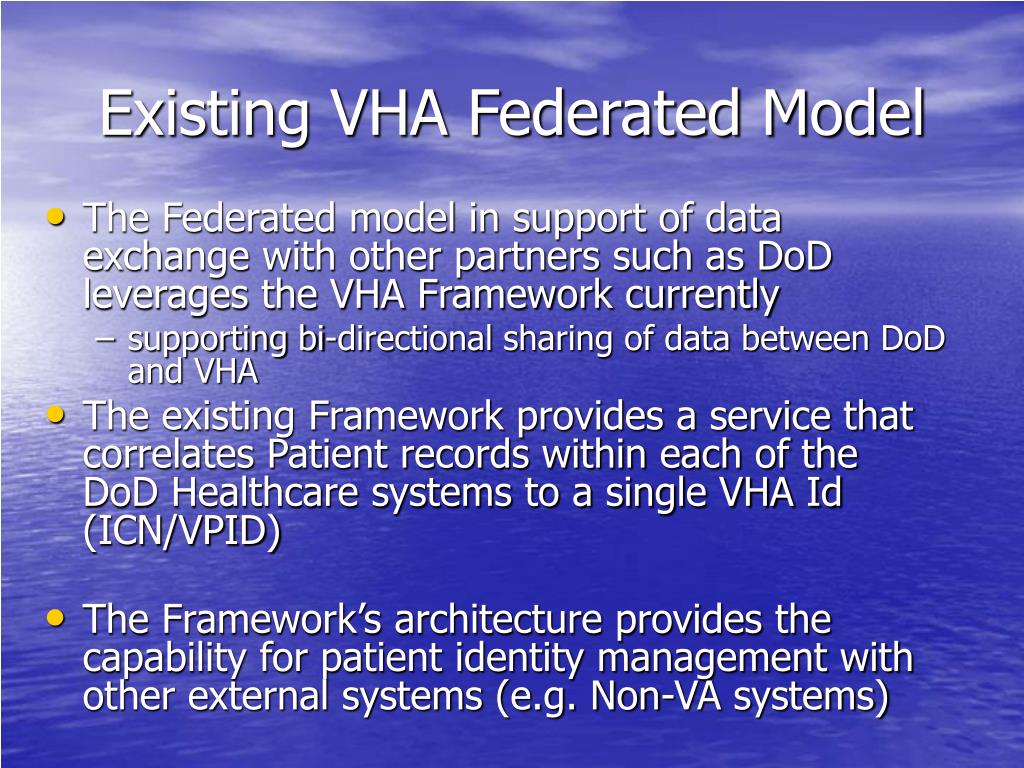 Existing VHA Federated Model

• The Federated model in support of data exchange with other partners such as DoD leverages the VHA Framework currently
– supporting bi-directional sharing of data between DoD and VHA
• The existing Framework provides a service that correlates Patient records within each of the DoD Healthcare systems to a single VHA Id (ICN/VPID)

• The Framework's architecture provides the capability for patient identity management with other external systems (e.g. Non-VA systems)